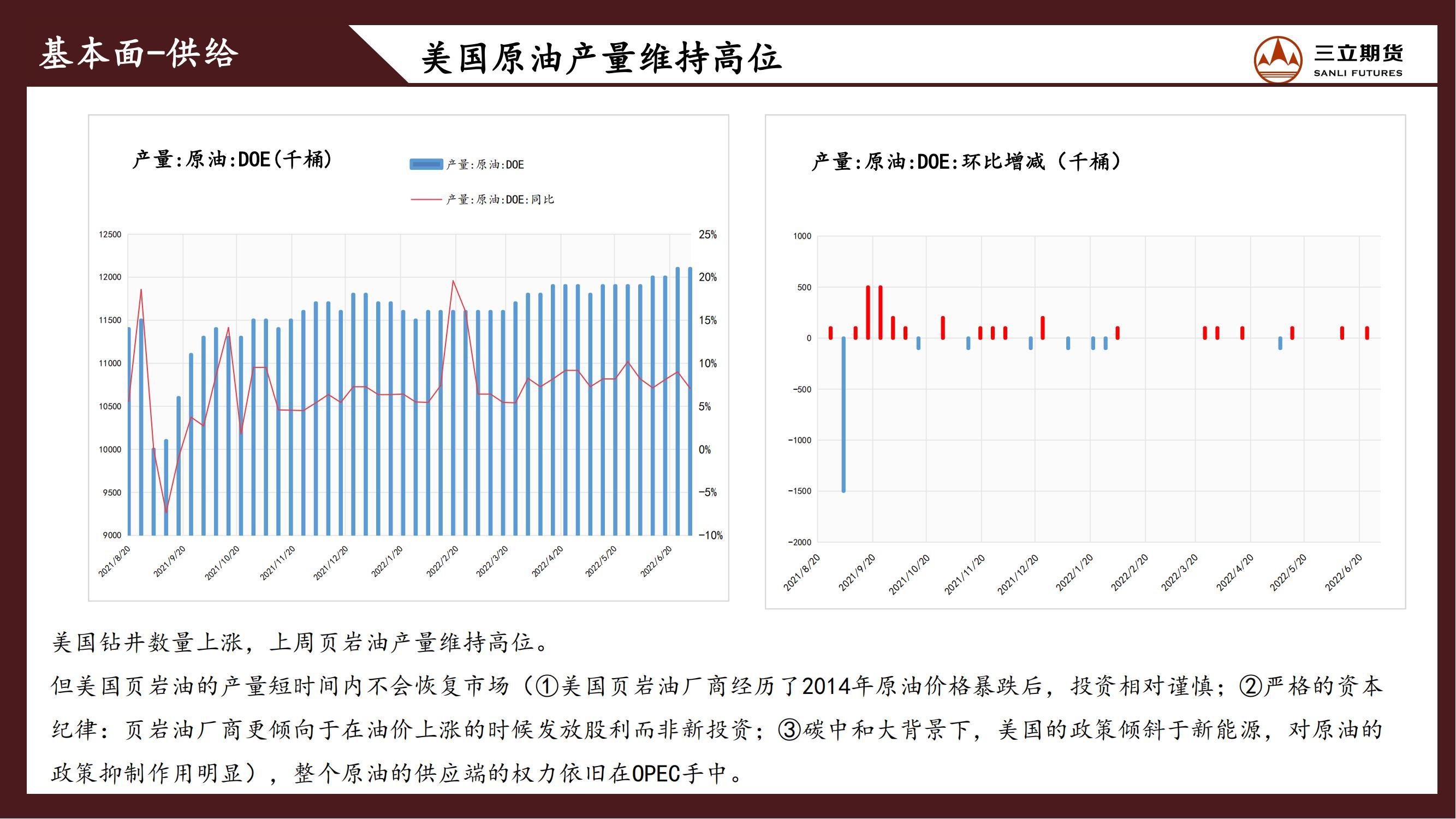 基本面-供给

美国原油产量维持高位

三立期货
SANLI FUTURES

产量:原油:DOE(千桶)

产量:原油:DOE

产量:原油:DOE:同比

12500
12000
11500
11000
10500
10000
9500
9000

25%
20%
15%
10%
5%
0%
-5%
-10%

2021/8/20
2021/9/20
2021/10/20
2021/11/20
2021/12/20
2022/1/20
2022/2/20
2022/3/20
2022/4/20
2022/5/20
2022/6/20

产量:原油:DOE:环比增减（千桶）

1000
500
0
-500
-1000
-1500
-2000

2021/8/20
2021/9/20
2021/10/20
2021/11/20
2021/12/20
2022/1/20
2022/2/20
2022/3/20
2022/4/20
2022/5/20
2022/6/20

美国钻井数量上涨，上周页岩油产量维持高位。

但美国页岩油的产量短时间内不会恢复市场（①美国页岩油厂商经历了2014年原油价格暴跌后，投资相对谨慎；②严格的资本纪律：页岩油厂商更倾向于在油价上涨的时候发放股利而非新投资；③碳中和大背景下，美国的政策倾斜于新能源，对原油的政策抑制作用明显），整个原油的供应端的权力依旧在OPEC手中。